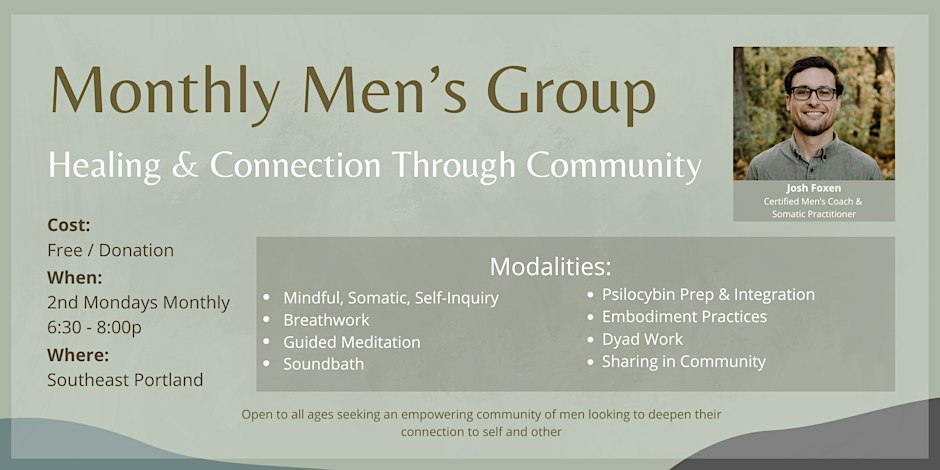 Monthly Men's Group

Healing & Connection Through Community

Josh Foxen
Certified Men's Coach &
Somatic Practitioner

Cost:
Free / Donation
When:
2nd Mondays Monthly
6:30 - 8:00p
Where:
Southeast Portland

Modalities:

• Mindful, Somatic, Self-Inquiry
• Breathwork
• Guided Meditation
• Soundbath

• Psilocybin Prep & Integration
• Embodiment Practices
• Dyad Work
• Sharing in Community

Open to all ages seeking an empowering community of men looking to deepen their connection to self and other